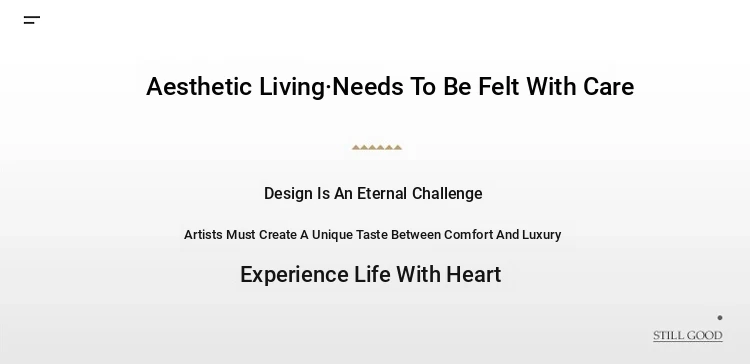 Aesthetic Living·Needs To Be Felt With Care

Design Is An Eternal Challenge

Artists Must Create A Unique Taste Between Comfort And Luxury

Experience Life With Heart

STILL GOOD